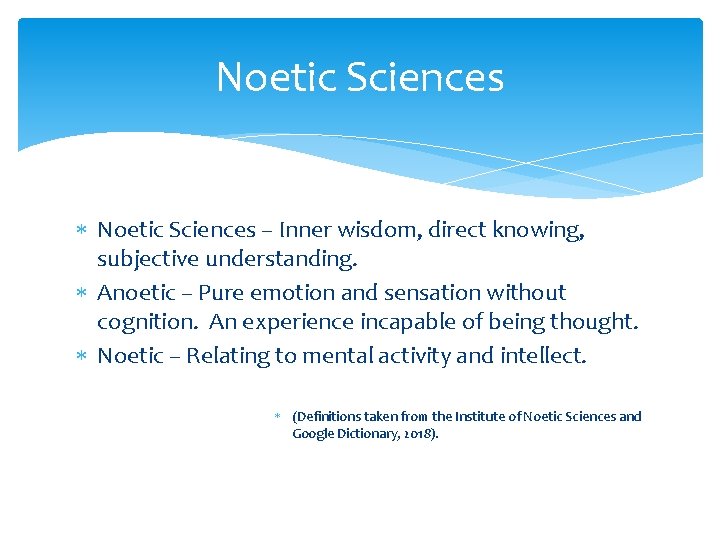 Noetic Sciences

∗ Noetic Sciences – Inner wisdom, direct knowing, subjective understanding.
∗ Anoetic – Pure emotion and sensation without cognition. An experience incapable of being thought.
∗ Noetic – Relating to mental activity and intellect.

∗ (Definitions taken from the Institute of Noetic Sciences and Google Dictionary, 2018).